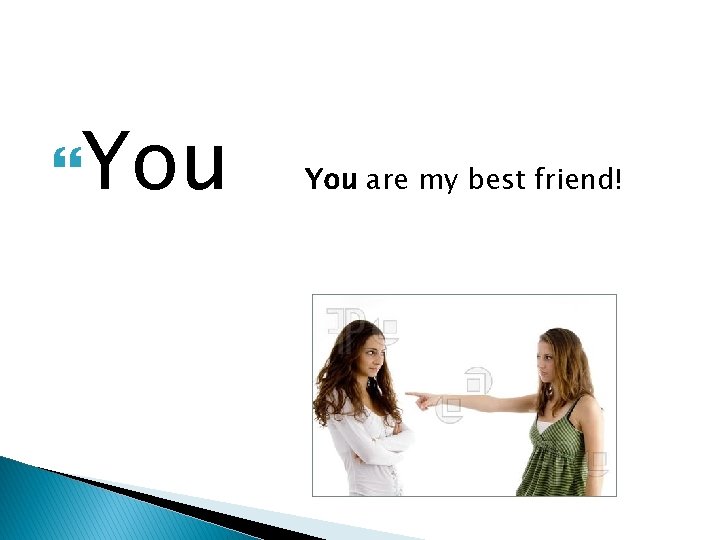 “You

You are my best friend!